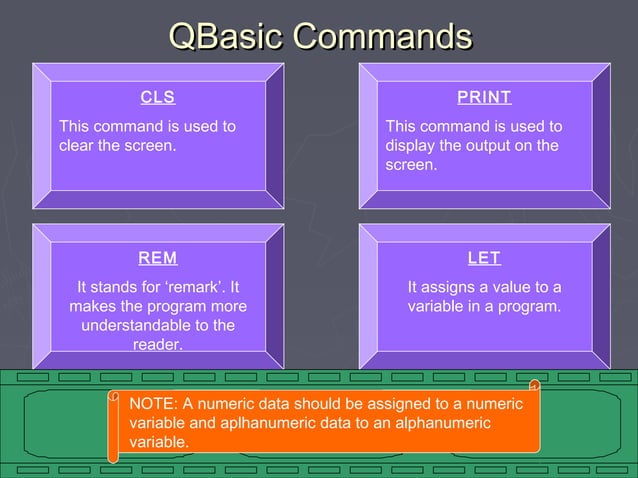 QBasic Commands

CLS

This command is used to clear the screen.

PRINT

This command is used to display the output on the screen.

REM

It stands for ‘remark’. It makes the program more understandable to the reader.

LET

It assigns a value to a variable in a program.

NOTE: A numeric data should be assigned to a numeric variable and aplhanumeric data to an alphanumeric variable.